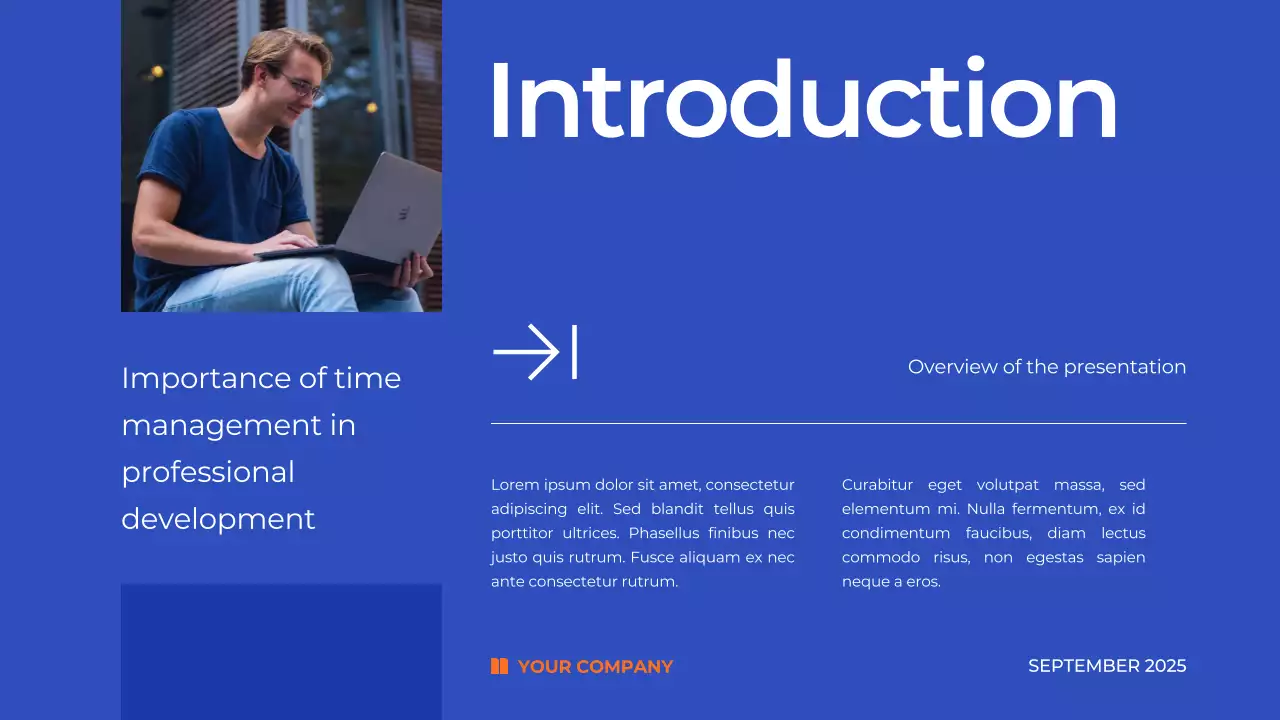 Introduction

Importance of time management in professional development

Overview of the presentation

Lorem ipsum dolor sit amet, consectetur adipiscing elit. Sed blandit tellus quis porttitor ultrices. Phasellus finibus nec justo quis rutrum. Fusce aliquam ex nec ante consectetur rutrum.

Curabitur eget volutpat massa, sed elementum mi. Nulla fermentum, ex id condimentum faucibus, diam lectus commodo risus, non egestas sapien neque a eros.

YOUR COMPANY

SEPTEMBER 2025